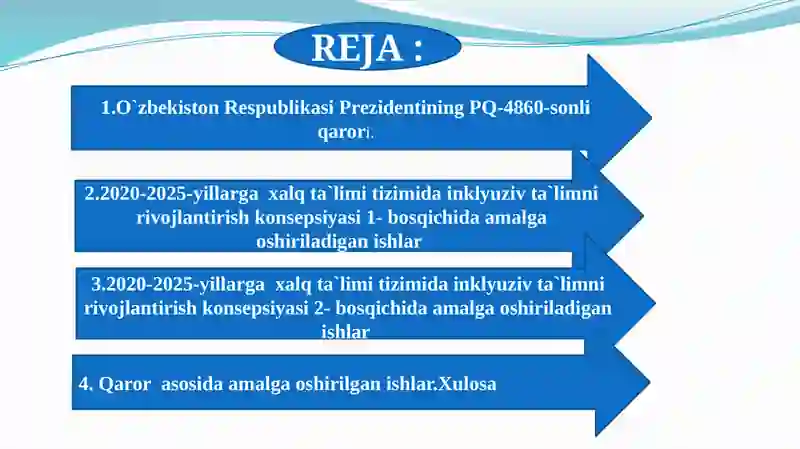 REJA :

1.O`zbekiston Respublikasi Prezidentining PQ-4860-sonli qarori.

2.2020-2025-yillarga xalq ta`limi tizimida inklyuziv ta`limni rivojlantirish konsepsiyasi 1- bosqichida amalga oshiriladigan ishlar

3.2020-2025-yillarga xalq ta`limi tizimida inklyuziv ta`limni rivojlantirish konsepsiyasi 2- bosqichida amalga oshiriladigan ishlar

4. Qaror asosida amalga oshirilgan ishlar.Xulosa